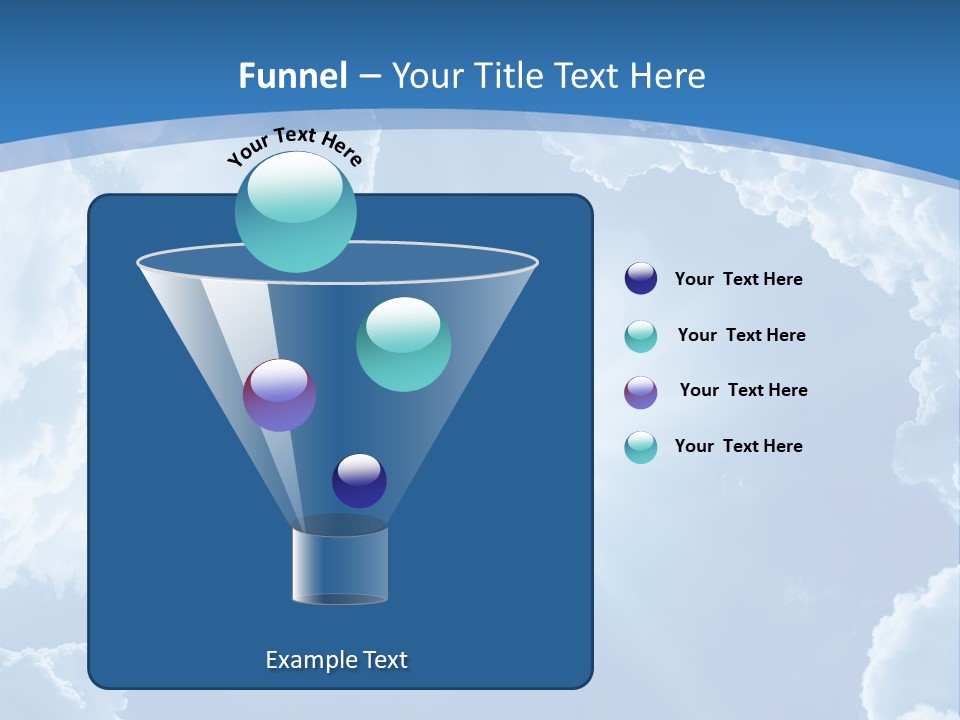 Funnel – Your Title Text Here

Your Text Here

Your Text Here

Your Text Here

Your Text Here

Your Text Here

Example Text